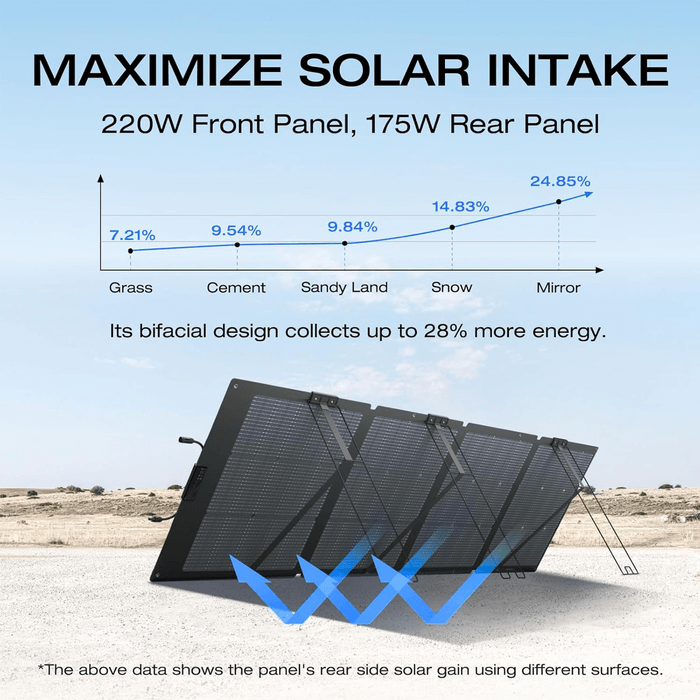 MAXIMIZE SOLAR INTAKE

220W Front Panel, 175W Rear Panel

7.21%
9.54%
9.84%
14.83%
24.85%

Grass
Cement
Sandy Land
Snow
Mirror

Its bifacial design collects up to 28% more energy.

*The above data shows the panel's rear side solar gain using different surfaces.